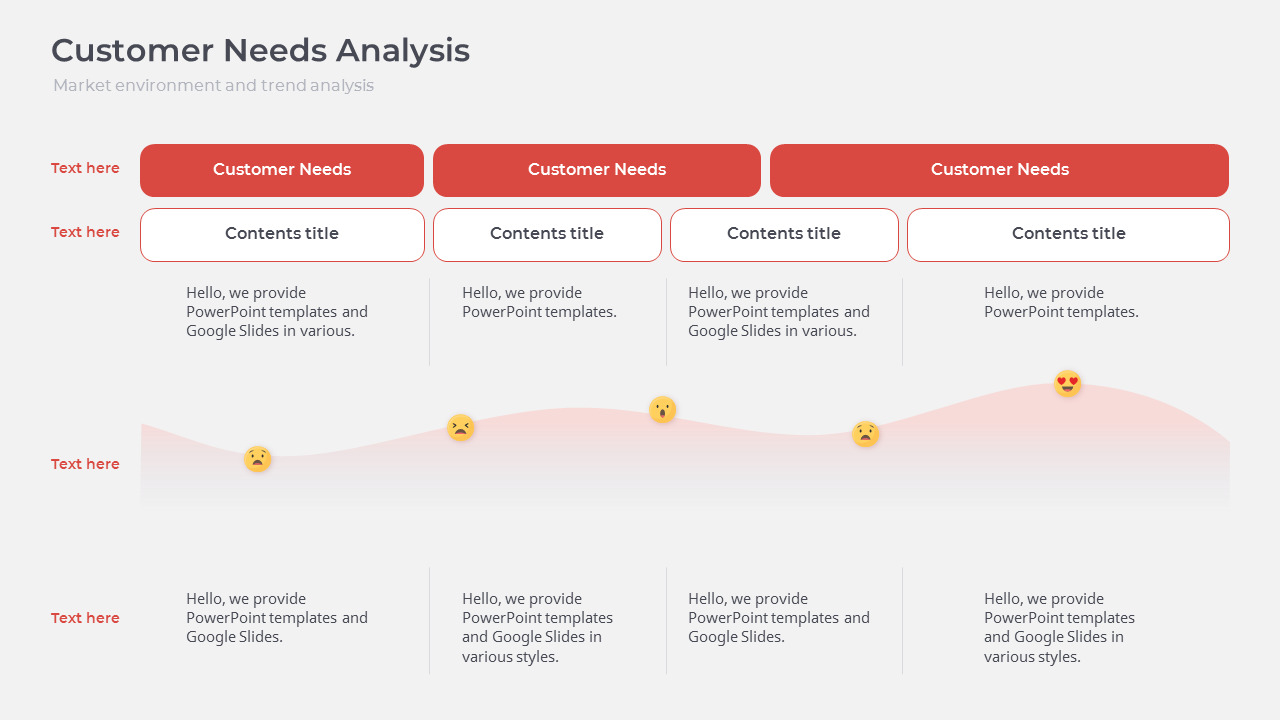 Customer Needs Analysis
Market environment and trend analysis

Text here

Customer Needs

Customer Needs

Customer Needs

Text here

Contents title

Contents title

Contents title

Contents title

Hello, we provide PowerPoint templates and Google Slides in various.

Hello, we provide PowerPoint templates.

Hello, we provide PowerPoint templates and Google Slides in various.

Hello, we provide PowerPoint templates.

Text here

Text here

Hello, we provide PowerPoint templates and Google Slides.

Hello, we provide PowerPoint templates and Google Slides in various styles.

Hello, we provide PowerPoint templates and Google Slides.

Hello, we provide PowerPoint templates and Google Slides in various styles.